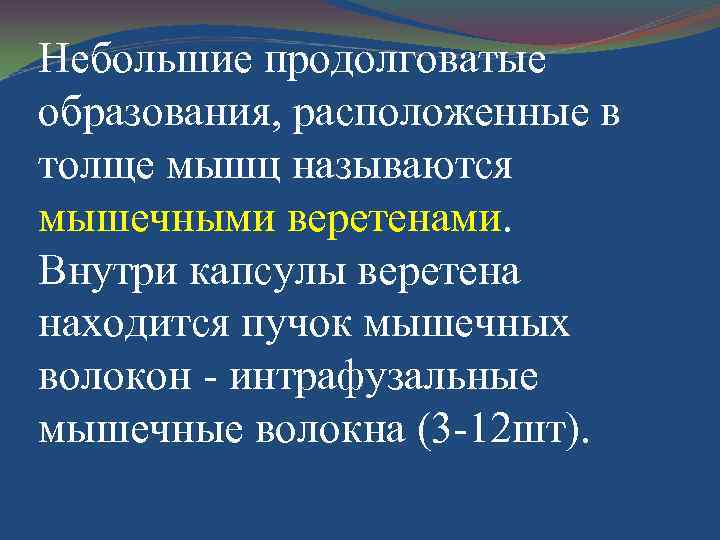 Небольшие продолговатые образования, расположенные в толще мышц называются мышечными веретенами. Внутри капсулы веретена находится пучок мышечных волокон - интрафузальные мышечные волокна (3-12шт).